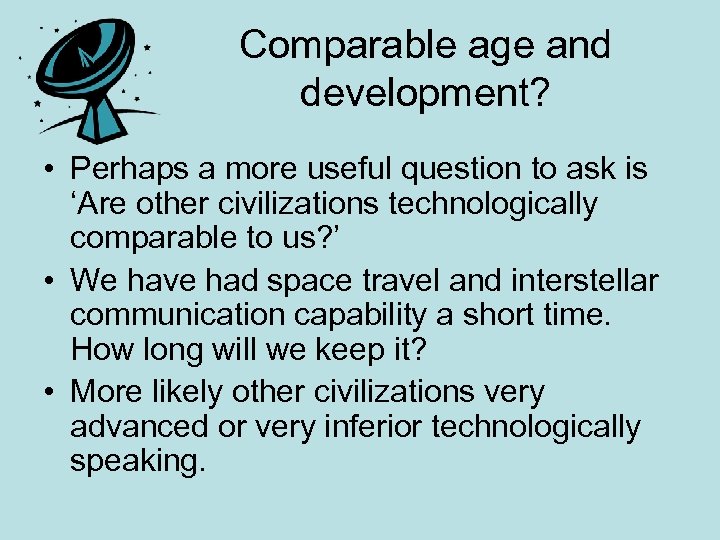 Comparable age and development?

• Perhaps a more useful question to ask is ‘Are other civilizations technologically comparable to us?’

• We have had space travel and interstellar communication capability a short time. How long will we keep it?

• More likely other civilizations very advanced or very inferior technologically speaking.